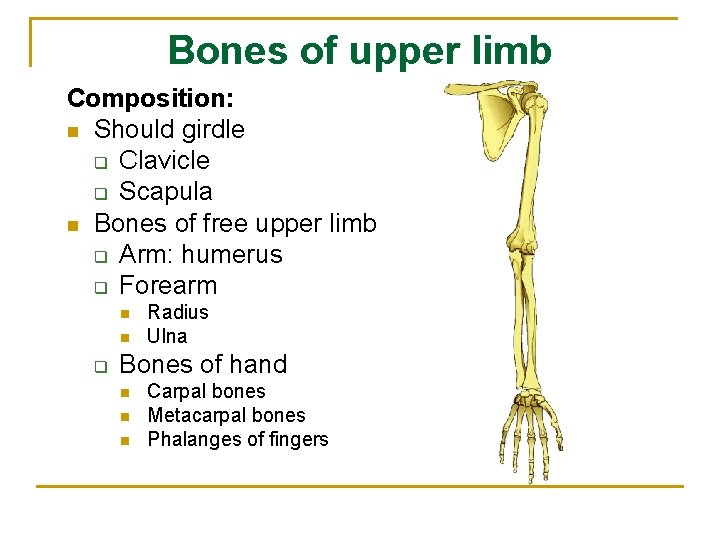 Bones of upper limb

Composition:

- Should girdle
  - Clavicle
  - Scapula
- Bones of free upper limb
  - Arm: humerus
  - Forearm
    - Radius
    - Ulna
  - Bones of hand
    - Carpal bones
    - Metacarpal bones
    - Phalanges of fingers